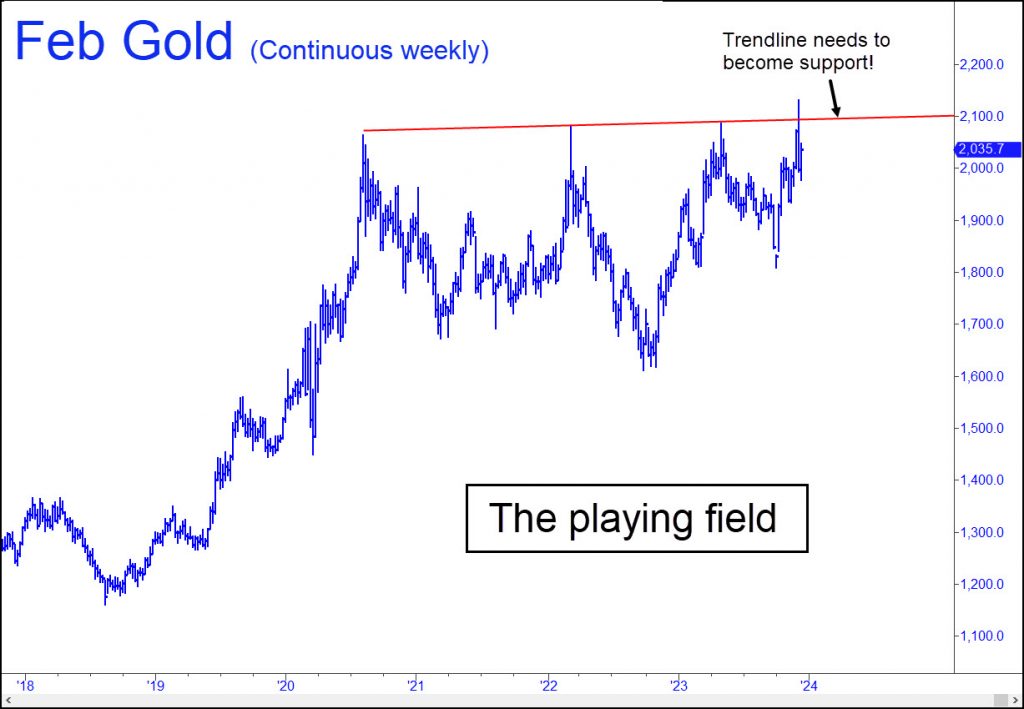 Feb Gold (Continuous weekly)

Trendline needs to become support!

The playing field

2,200.0
2,100.0
2,035.7
2,000.0
1,900.0
1,800.0
1,700.0
1,600.0
1,500.0
1,400.0
1,300.0
1,200.0
1,100.0

'18 '19 '20 '21 '22 '23 '24